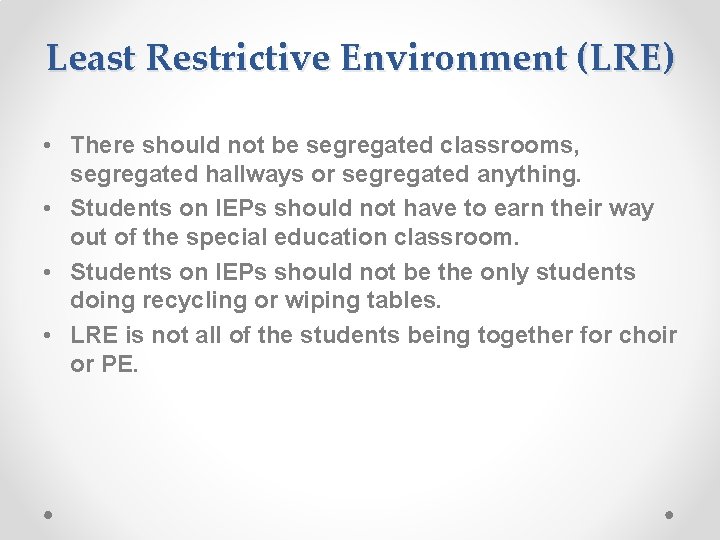 Least Restrictive Environment (LRE)

• There should not be segregated classrooms, segregated hallways or segregated anything.
• Students on IEPs should not have to earn their way out of the special education classroom.
• Students on IEPs should not be the only students doing recycling or wiping tables.
• LRE is not all of the students being together for choir or PE.